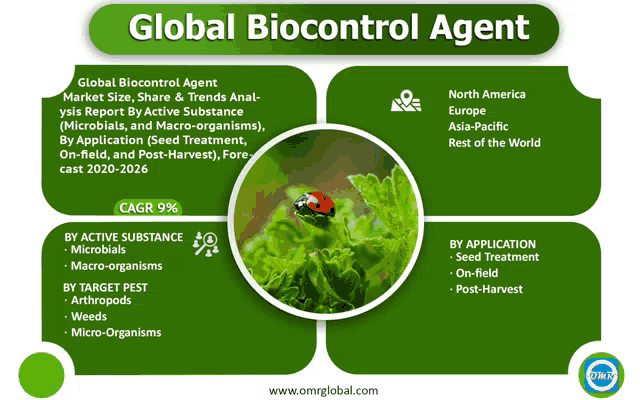 Global Biocontrol Agent

Global Biocontrol Agent Market Size, Share & Trends Analysis Report By Active Substance (Microbials, and Macro-organisms), By Application (Seed Treatment, On-field, and Post-Harvest), Forecast 2020-2026

CAGR 9%

North America
Europe
Asia-Pacific
Rest of the World

BY ACTIVE SUBSTANCE
· Microbials
· Macro-organisms

BY TARGET PEST
· Arthropods
· Weeds
· Micro-Organisms

BY APPLICATION
· Seed Treatment
· On-field
· Post-Harvest

OMR

www.omrglobal.com